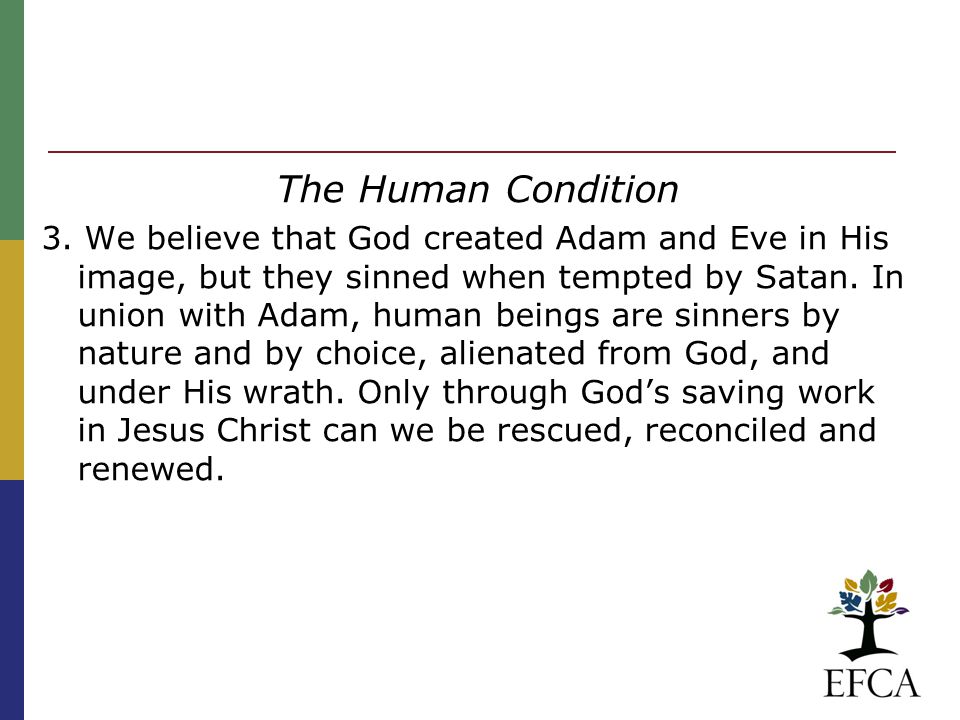 The Human Condition

3. We believe that God created Adam and Eve in His image, but they sinned when tempted by Satan. In union with Adam, human beings are sinners by nature and by choice, alienated from God, and under His wrath. Only through God’s saving work in Jesus Christ can we be rescued, reconciled and renewed.

EFCA